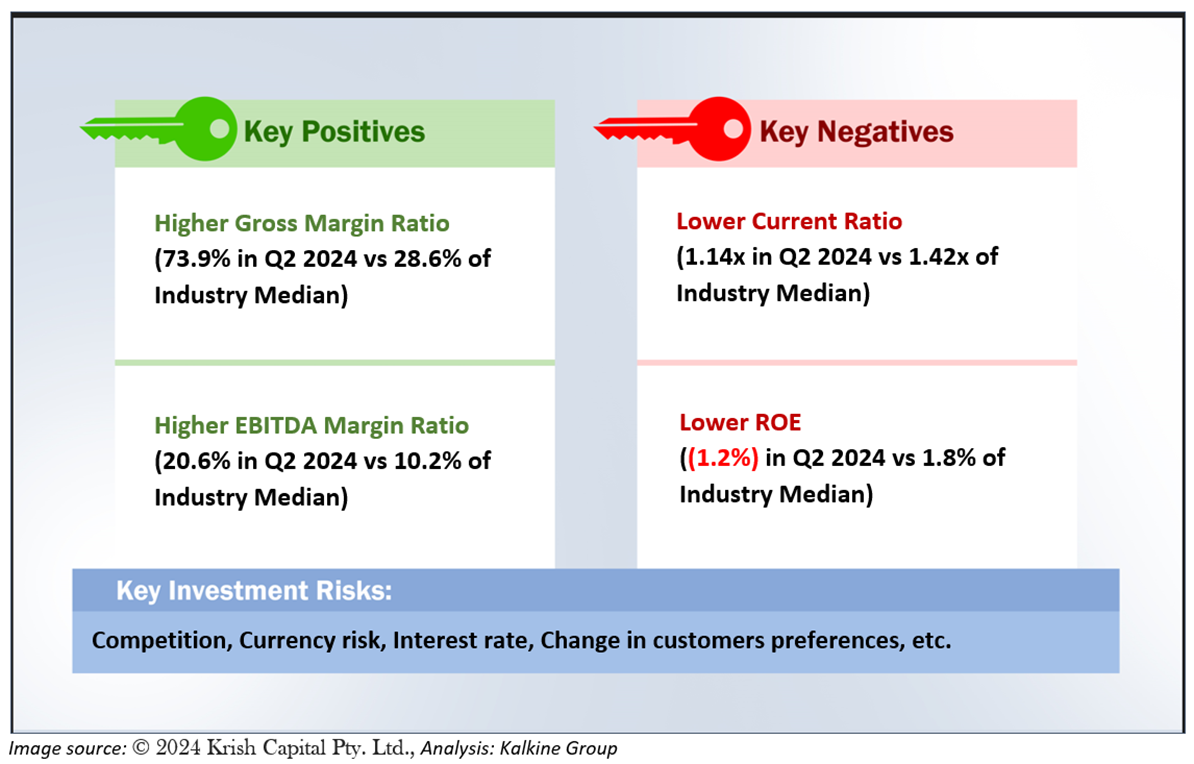 Key Positives

Higher Gross Margin Ratio
(73.9% in Q2 2024 vs 28.6% of Industry Median)

Higher EBITDA Margin Ratio
(20.6% in Q2 2024 vs 10.2% of Industry Median)

Key Negatives

Lower Current Ratio
(1.14x in Q2 2024 vs 1.42x of Industry Median)

Lower ROE
((1.2%) in Q2 2024 vs 1.8% of Industry Median)

Key Investment Risks:

Competition, Currency risk, Interest rate, Change in customers preferences, etc.

Image source: © 2024 Krish Capital Pty. Ltd., Analysis: Kalkine Group